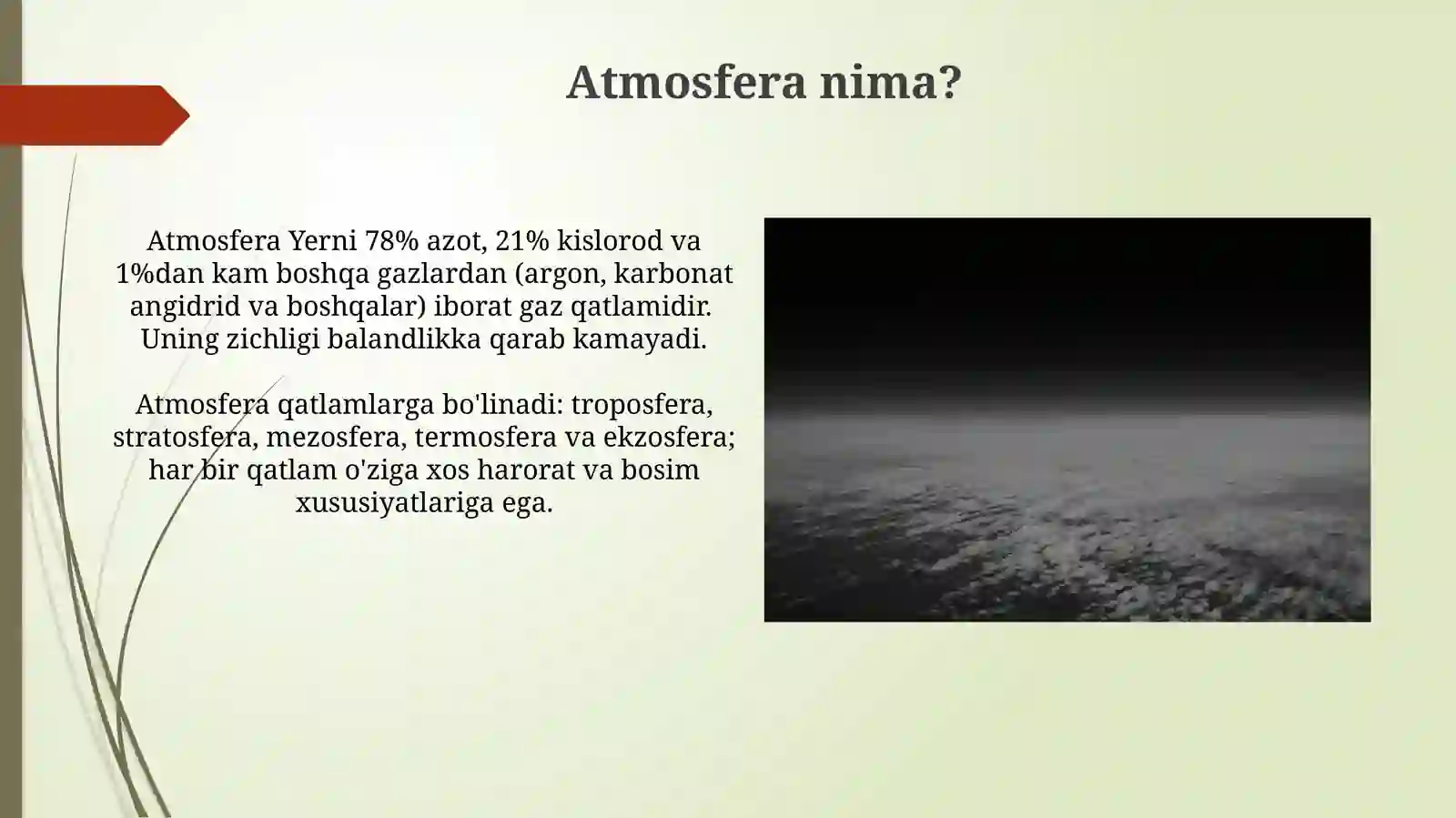 Atmosfera nima?

Atmosfera Yerni 78% azot, 21% kislorod va 1%dan kam boshqa gazlardan (argon, karbonat angidrid va boshqalar) iborat gaz qatlamidir. Uning zichligi balandlikka qarab kamayadi.

Atmosfera qatlamlarga bo'linadi: troposfera, stratosfera, mezosfera, termosfera va ekzosfera; har bir qatlam o'ziga xos harorat va bosim xususiyatlariga ega.